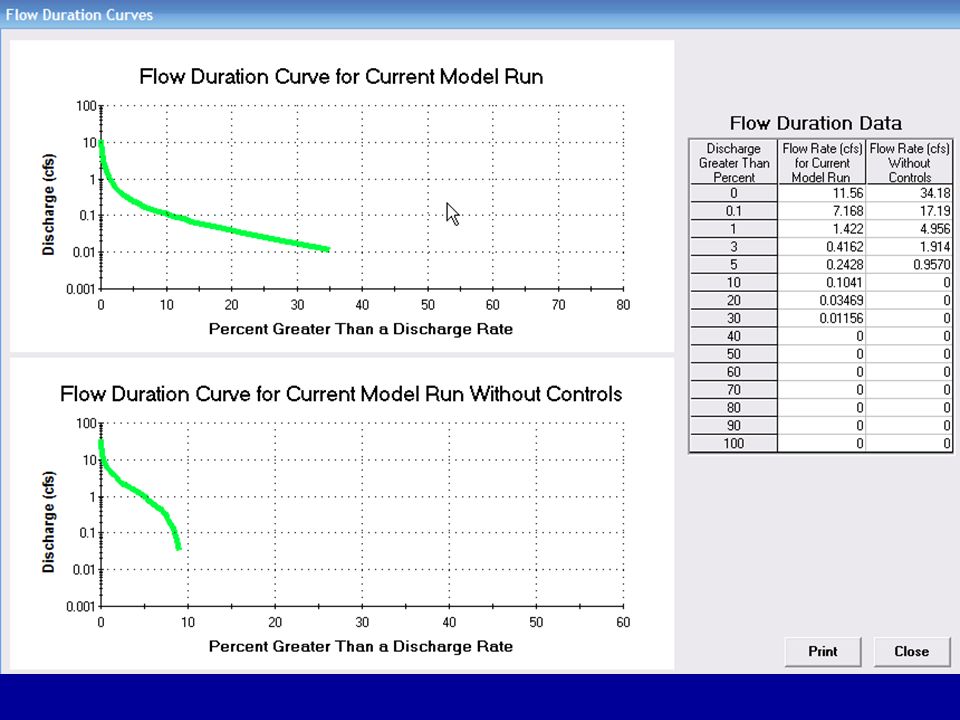 Flow Duration Curves

Flow Duration Curve for Current Model Run

Discharge (cfs)

100
10
1
0.1
0.01
0.001

0 10 20 30 40 50 60 70 80

Percent Greater Than a Discharge Rate

Flow Duration Curve for Current Model Run Without Controls

Discharge (cfs)

100
10
1
0.1
0.01
0.001

0 10 20 30 40 50 60

Percent Greater Than a Discharge Rate

Flow Duration Data

| Discharge Greater Than Percent | Flow Rate (cfs) for Current Model Run | Flow Rate (cfs) Without Controls |
|---|---|---|
| 0 | 11.56 | 34.18 |
| 0.1 | 7.168 | 17.19 |
| 1 | 1.422 | 4.956 |
| 3 | 0.4162 | 1.914 |
| 5 | 0.2428 | 0.9570 |
| 10 | 0.1041 | 0 |
| 20 | 0.03469 | 0 |
| 30 | 0.01156 | 0 |
| 40 | 0 | 0 |
| 50 | 0 | 0 |
| 60 | 0 | 0 |
| 70 | 0 | 0 |
| 80 | 0 | 0 |
| 90 | 0 | 0 |
| 100 | 0 | 0 |

Print
Close